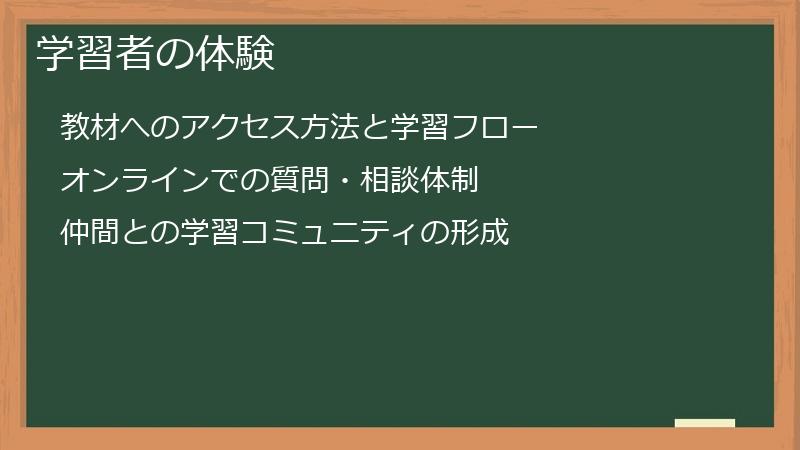 学習者の体験

教材へのアクセス方法と学習フロー

オンラインでの質問・相談体制

仲間との学習コミュニティの形成